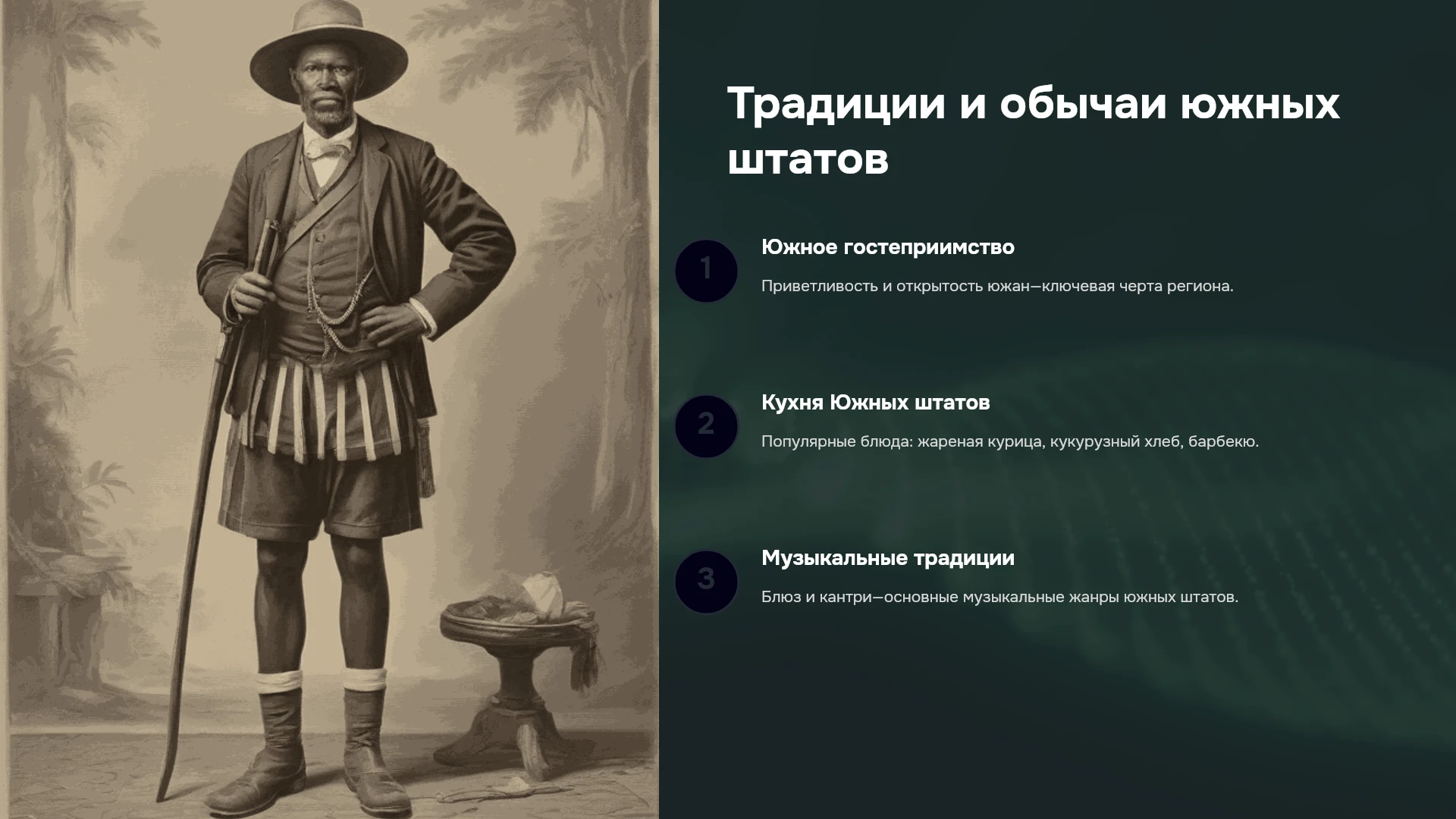 Традиции и обычаи южных штатов

1

Южное гостеприимство

Приветливость и открытость южан—ключевая черта региона.

2

Кухня Южных штатов

Популярные блюда: жареная курица, кукурузный хлеб, барбекю.

3

Музыкальные традиции

Блюз и кантри—основные музыкальные жанры южных штатов.